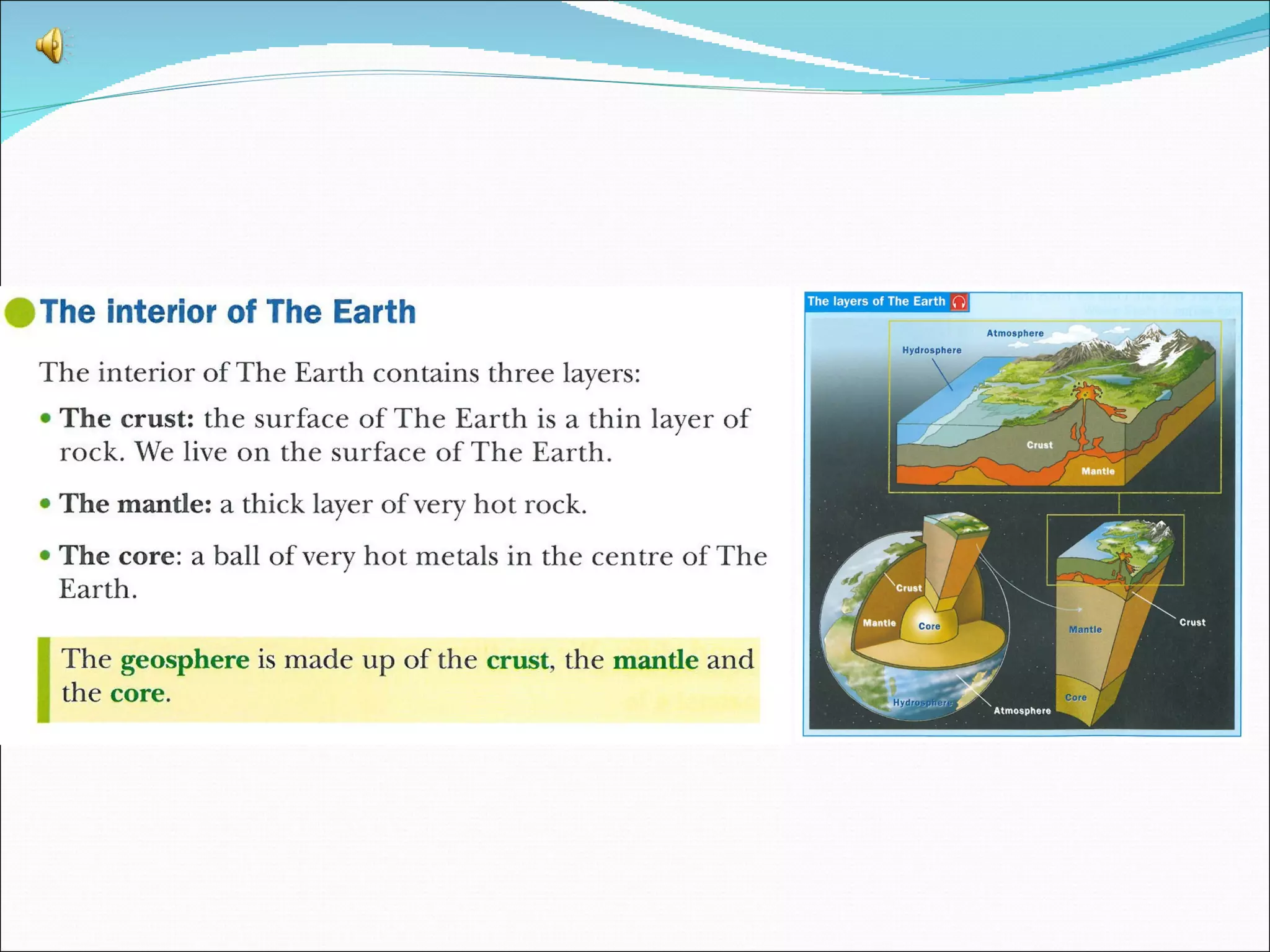 The interior of The Earth

The interior of The Earth contains three layers:

• The crust: the surface of The Earth is a thin layer of rock. We live on the surface of The Earth.

• The mantle: a thick layer of very hot rock.

• The core: a ball of very hot metals in the centre of The Earth.

The geosphere is made up of the crust, the mantle and the core.

The layers of The Earth

Atmosphere
Hydrosphere
Crust
Mantle

Crust
Mantle
Core
Hydrosphere
Atmosphere

Mantle
Crust
Core